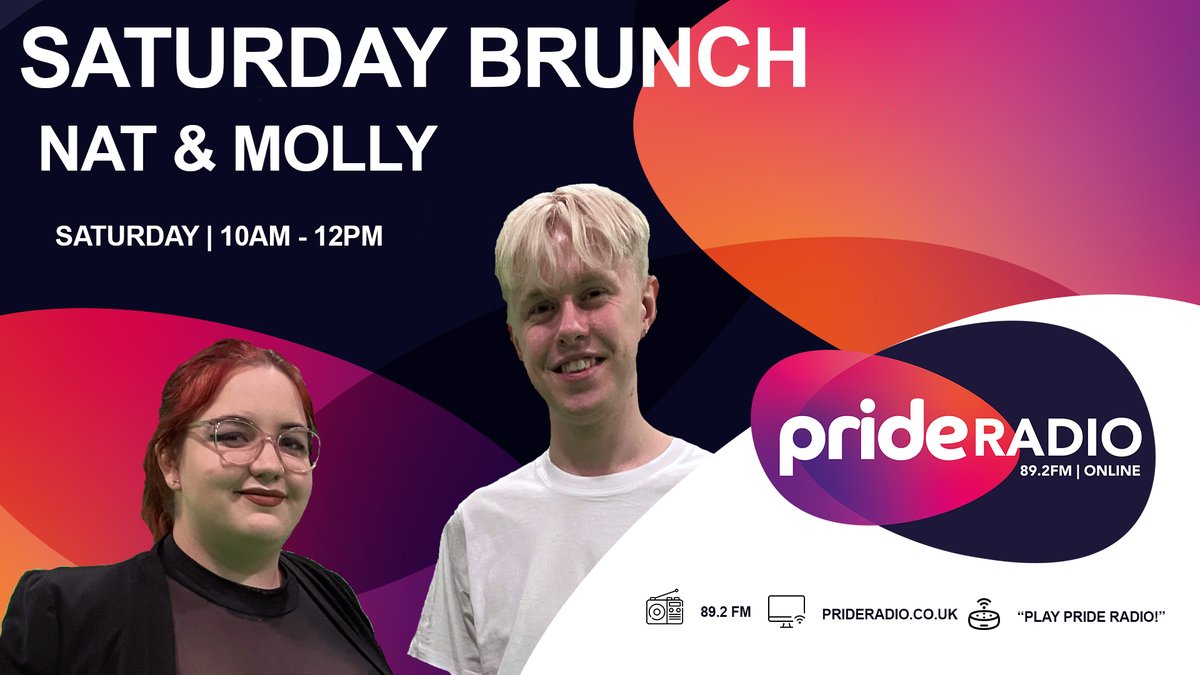 SATURDAY BRUNCH
NAT & MOLLY

SATURDAY | 10AM - 12PM

pride RADIO
89.2FM | ONLINE

89.2 FM
PRIDERADIO.CO.UK
"PLAY PRIDE RADIO!"